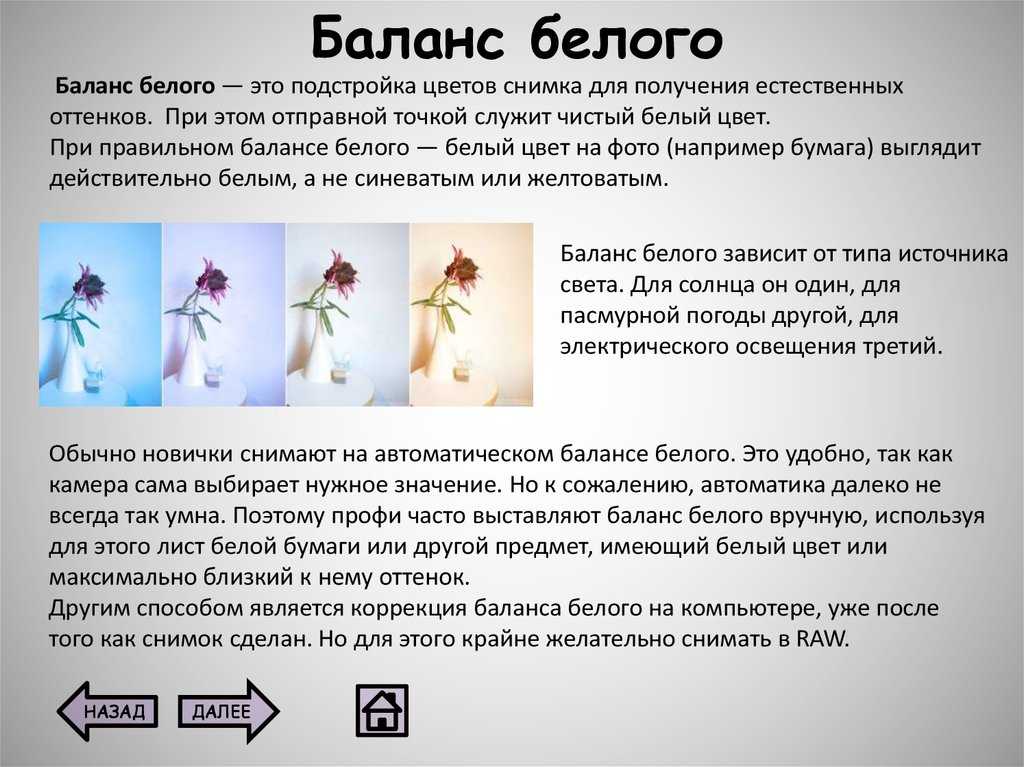 Баланс белого

Баланс белого — это подстройка цветов снимка для получения естественных оттенков. При этом отправной точкой служит чистый белый цвет.
При правильном балансе белого — белый цвет на фото (например бумага) выглядит действительно белым, а не синеватым или желтоватым.

Баланс белого зависит от типа источника света. Для солнца он один, для пасмурной погоды другой, для электрического освещения третий.

Обычно новички снимают на автоматическом балансе белого. Это удобно, так как камера сама выбирает нужное значение. Но к сожалению, автоматика далеко не всегда так умна. Поэтому профи часто выставляют баланс белого вручную, используя для этого лист белой бумаги или другой предмет, имеющий белый цвет или максимально близкий к нему оттенок.
Другим способом является коррекция баланса белого на компьютере, уже после того как снимок сделан. Но для этого крайне желательно снимать в RAW.

НАЗАД

ДАЛЕЕ